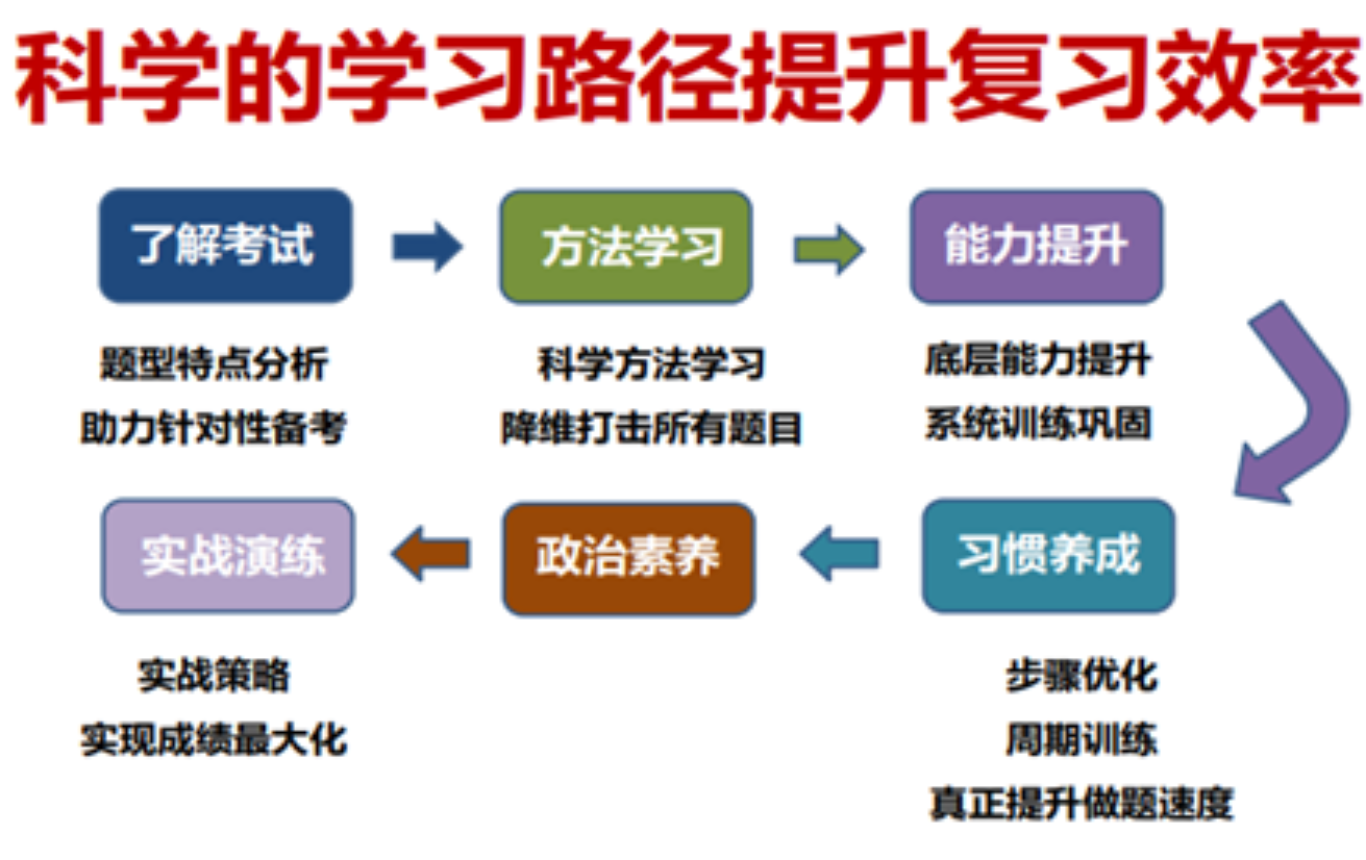 科学的学习路径提升复习效率

了解考试

题型特点分析
助力针对性备考

方法学习

科学方法学习
降维打击所有题目

能力提升

底层能力提升
系统训练巩固

习惯养成

步骤优化
周期训练
真正提升做题速度

政治素养

实战演练

实战策略
实现成绩最大化